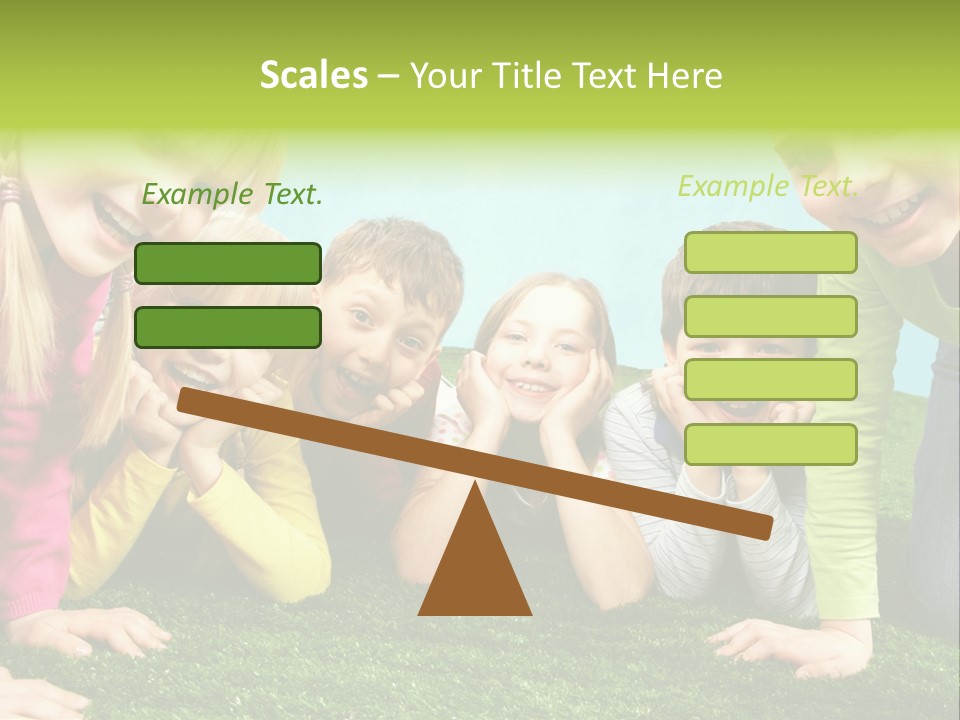 Scales – Your Title Text Here

Example Text.

Example Text.